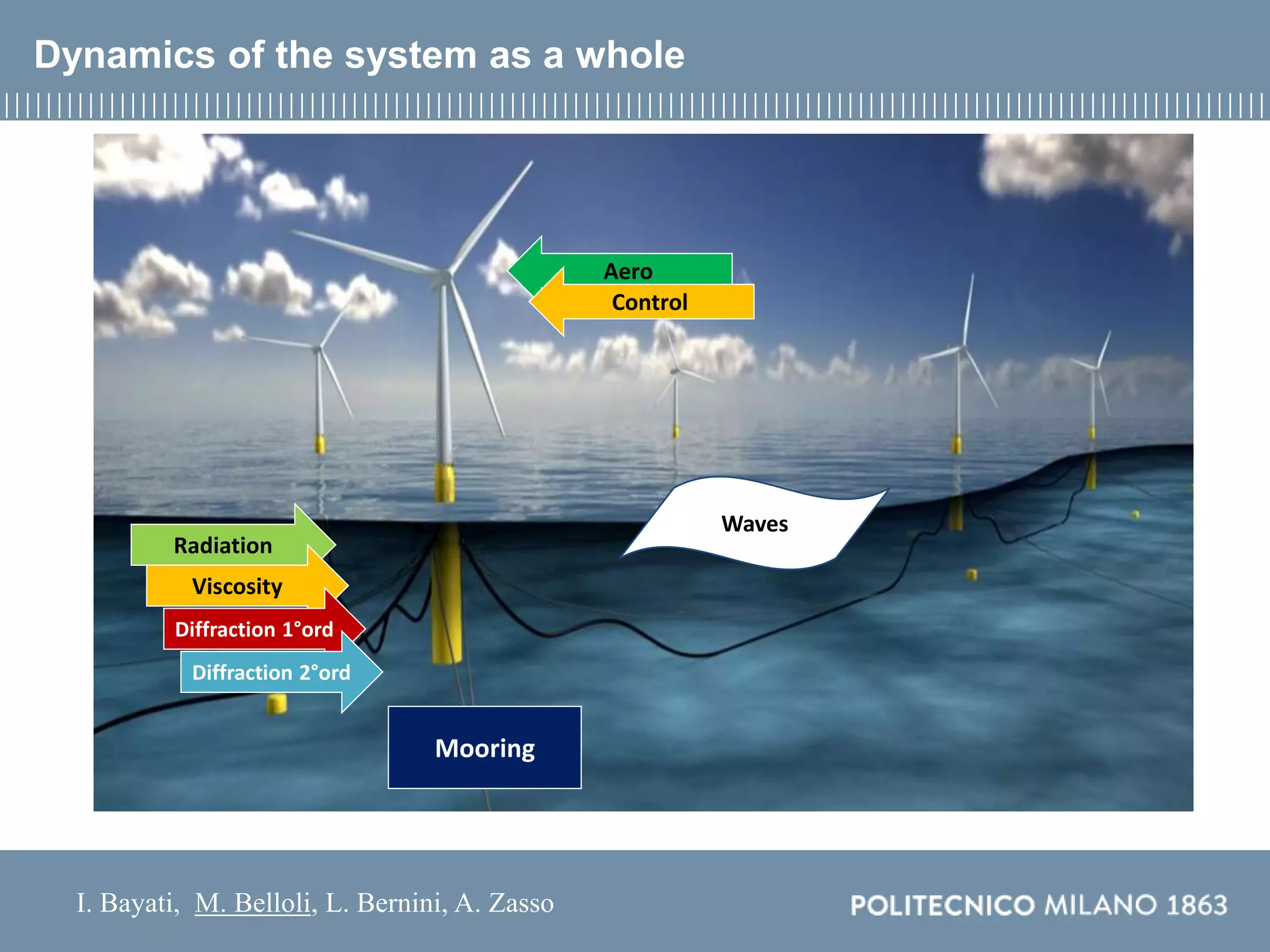 Dynamics of the system as a whole

Aero
Control

Waves

Radiation
Viscosity
Diffraction 1°ord
Diffraction 2°ord

Mooring

I. Bayati, M. Belloli, L. Bernini, A. Zasso

POLITECNICO MILANO 1863